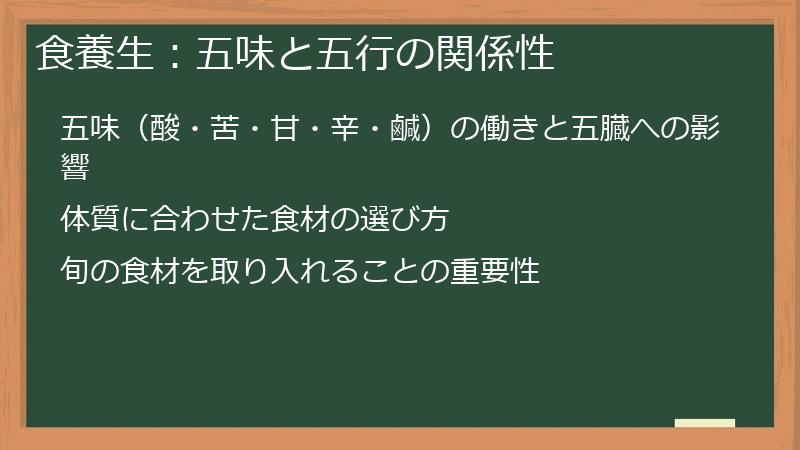 食養生：五味と五行の関係性

五味（酸・苦・甘・辛・鹹）の働きと五臓への影響

体質に合わせた食材の選び方

旬の食材を取り入れることの重要性